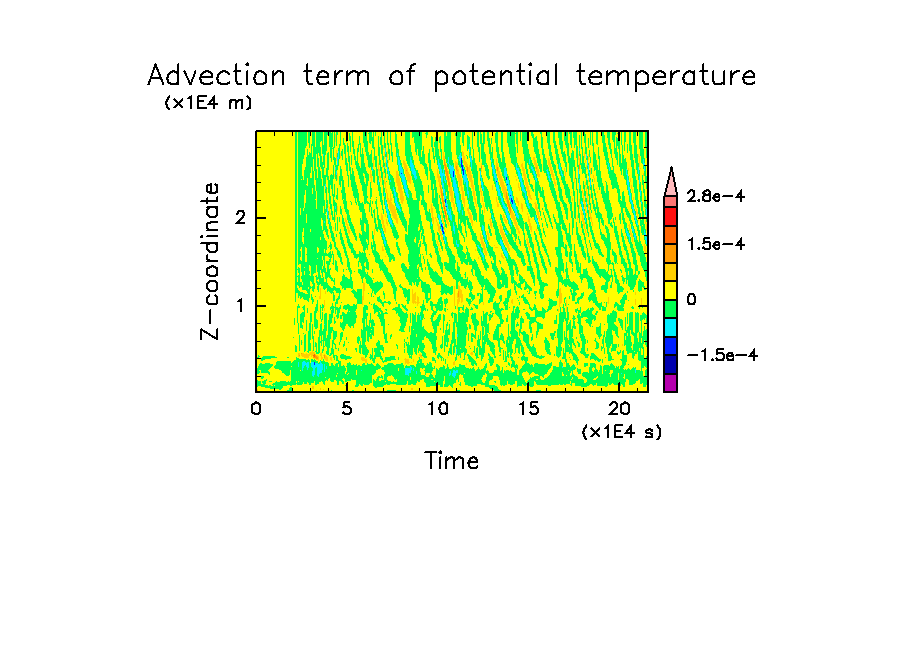 Advection term of potential temperature

(x1E4 m)

Z-coordinate

2

1

0

5

10

15

20

(x1E4 s)

Time

2.8e-4

1.5e-4

0

-1.5e-4